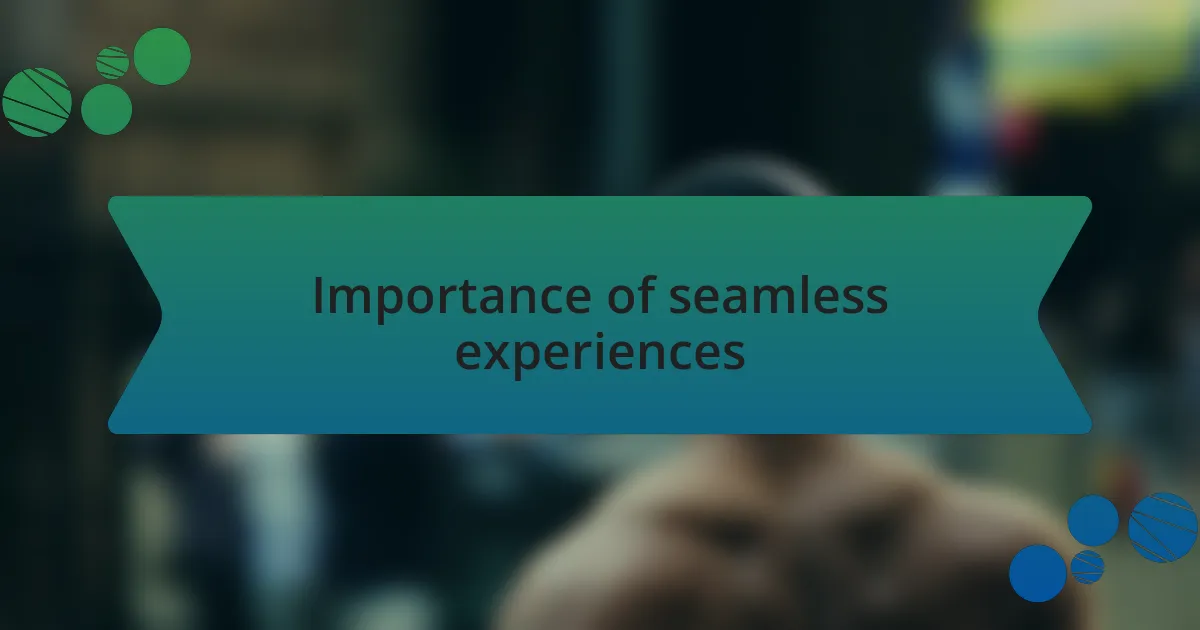 Importance of seamless experiences